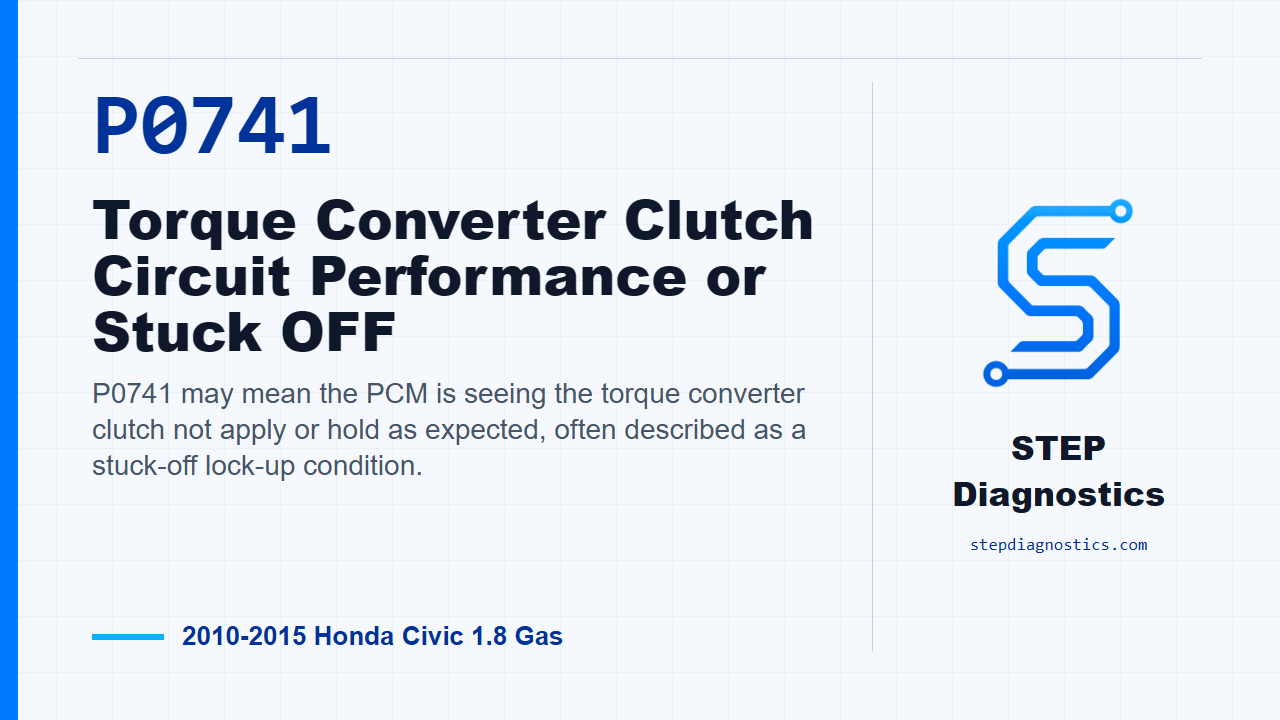 P0741

Torque Converter Clutch Circuit Performance or Stuck OFF

P0741 may mean the PCM is seeing the torque converter clutch not apply or hold as expected, often described as a stuck-off lock-up condition.

2010-2015 Honda Civic 1.8 Gas

STEP Diagnostics

stepdiagnostics.com